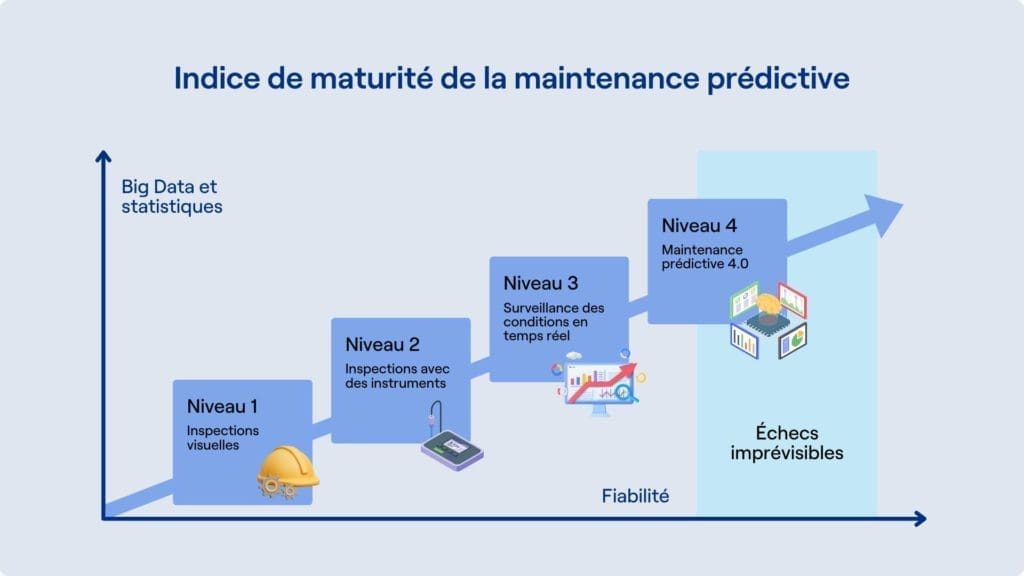 Indice de maturité de la maintenance prédictive

Big Data et statistiques

Niveau 1
Inspections visuelles

Niveau 2
Inspections avec des instruments

Niveau 3
Surveillance des conditions en temps réel

Niveau 4
Maintenance prédictive 4.0

Échecs imprévisibles

Fiabilité